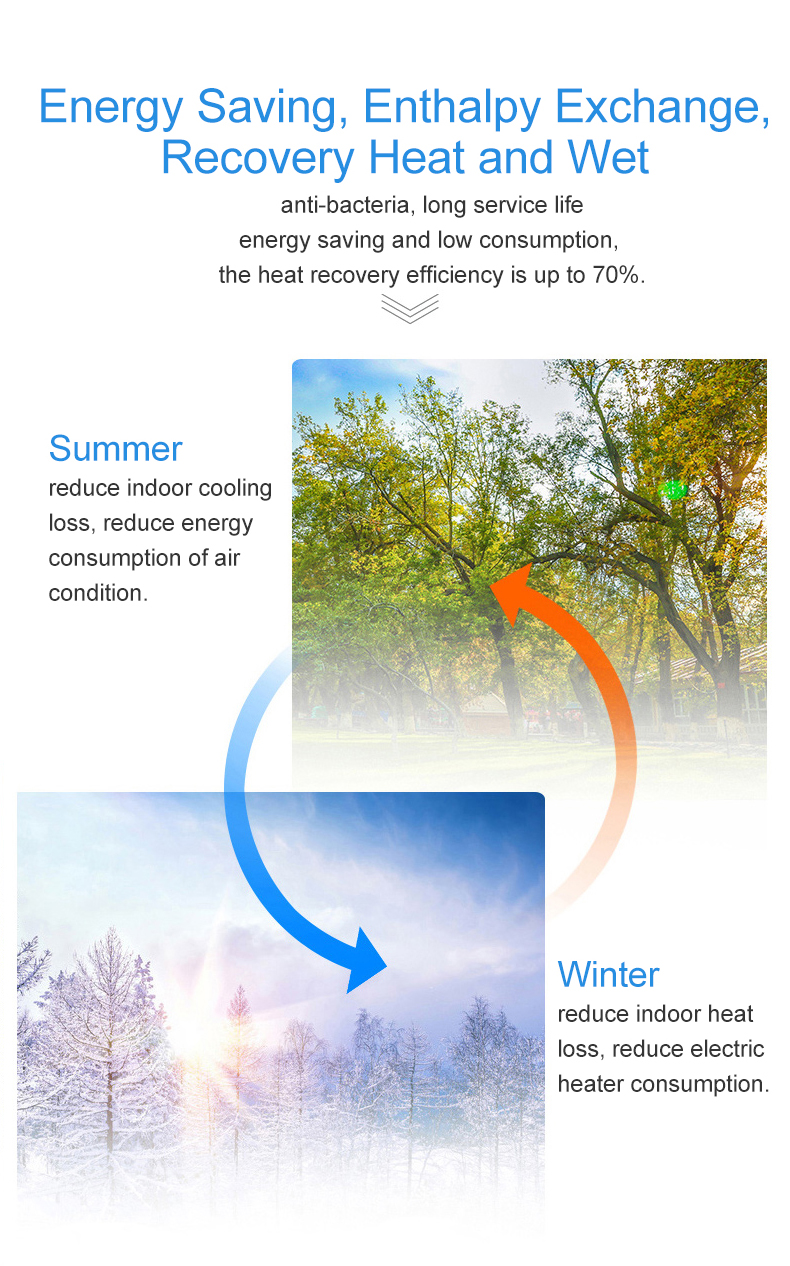 Energy Saving, Enthalpy Exchange, Recovery Heat and Wet

anti-bacteria, long service life
energy saving and low consumption,
the heat recovery efficiency is up to 70%.

Summer
reduce indoor cooling loss, reduce energy consumption of air condition.

Winter
reduce indoor heat loss, reduce electric heater consumption.